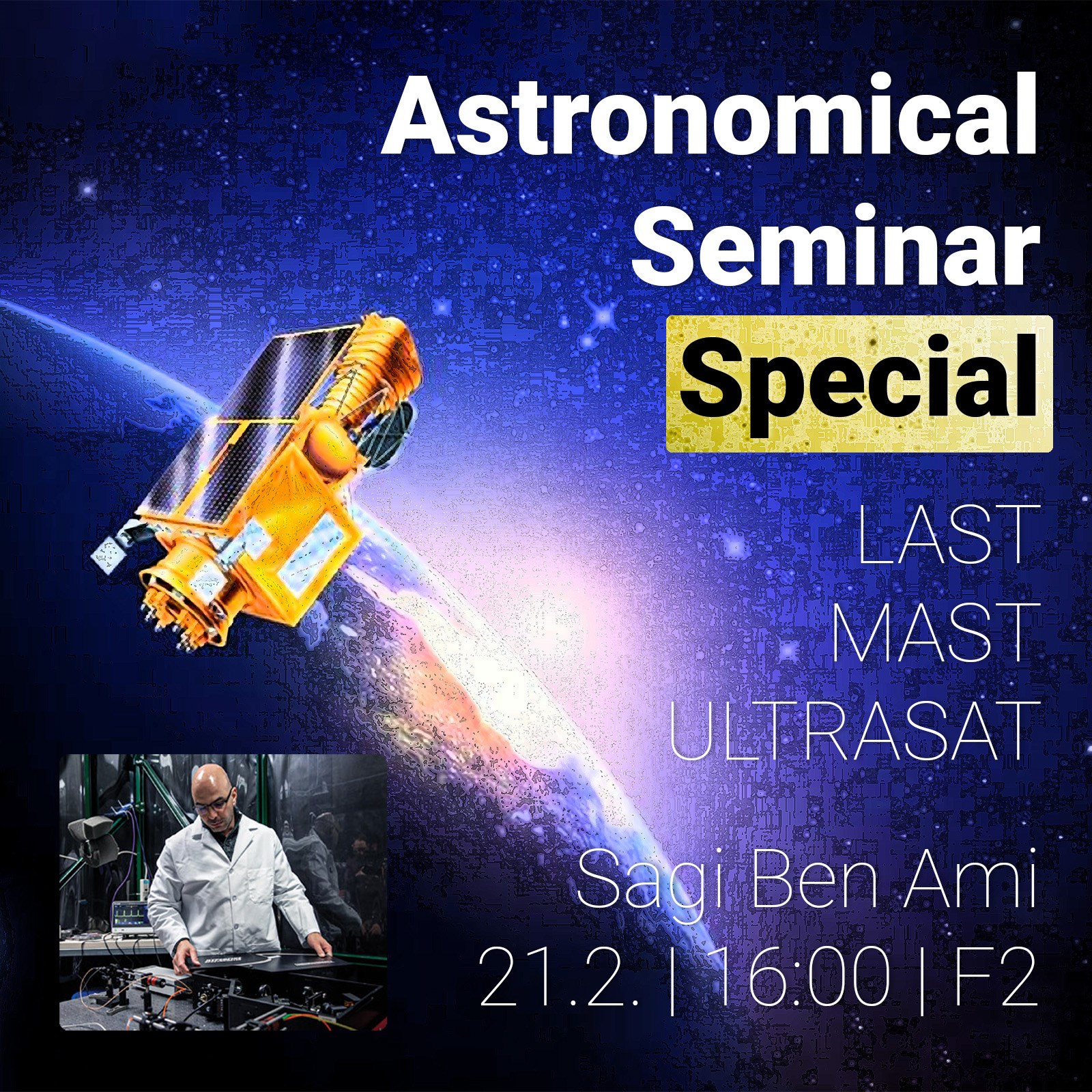 Astronomical Seminar
Special

LAST
MAST
ULTRASAT

Sagi Ben Ami
21.2. | 16:00 | F2